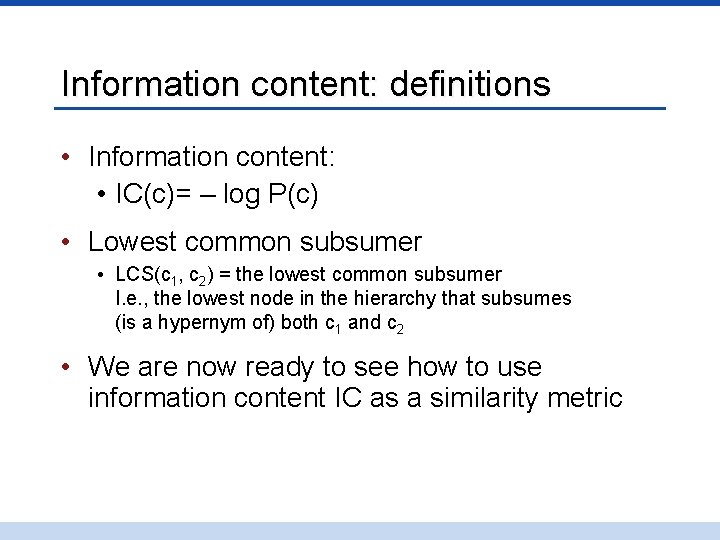 Information content: definitions

• Information content:
  • IC(c)= – log P(c)

• Lowest common subsumer
  • LCS($c_1$, $c_2$) = the lowest common subsumer
    I.e., the lowest node in the hierarchy that subsumes (is a hypernym of) both $c_1$ and $c_2$

• We are now ready to see how to use information content IC as a similarity metric